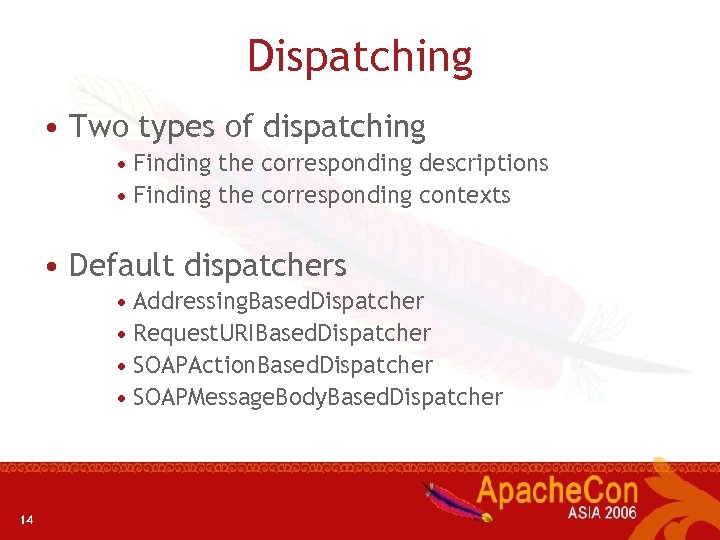 Dispatching

• Two types of dispatching
  • Finding the corresponding descriptions
  • Finding the corresponding contexts

• Default dispatchers
  • AddressingBasedDispatcher
  • RequestURIBasedDispatcher
  • SOAPActionBasedDispatcher
  • SOAPMessageBodyBasedDispatcher

14

ApacheCon
ASIA 2006